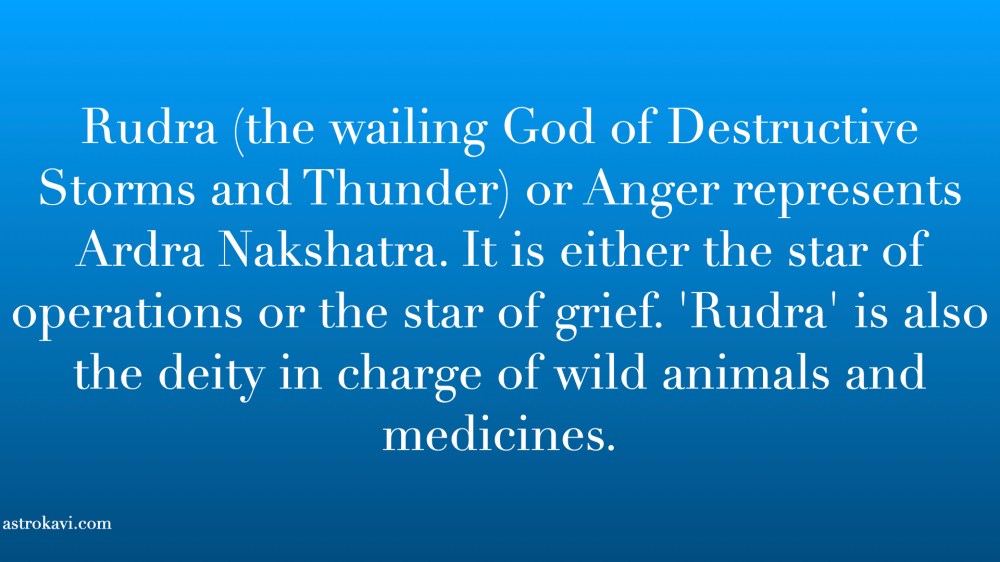 Rudra (the wailing God of Destructive Storms and Thunder) or Anger represents Ardra Nakshatra. It is either the star of operations or the star of grief. 'Rudra' is also the deity in charge of wild animals and medicines.

astrokavi.com